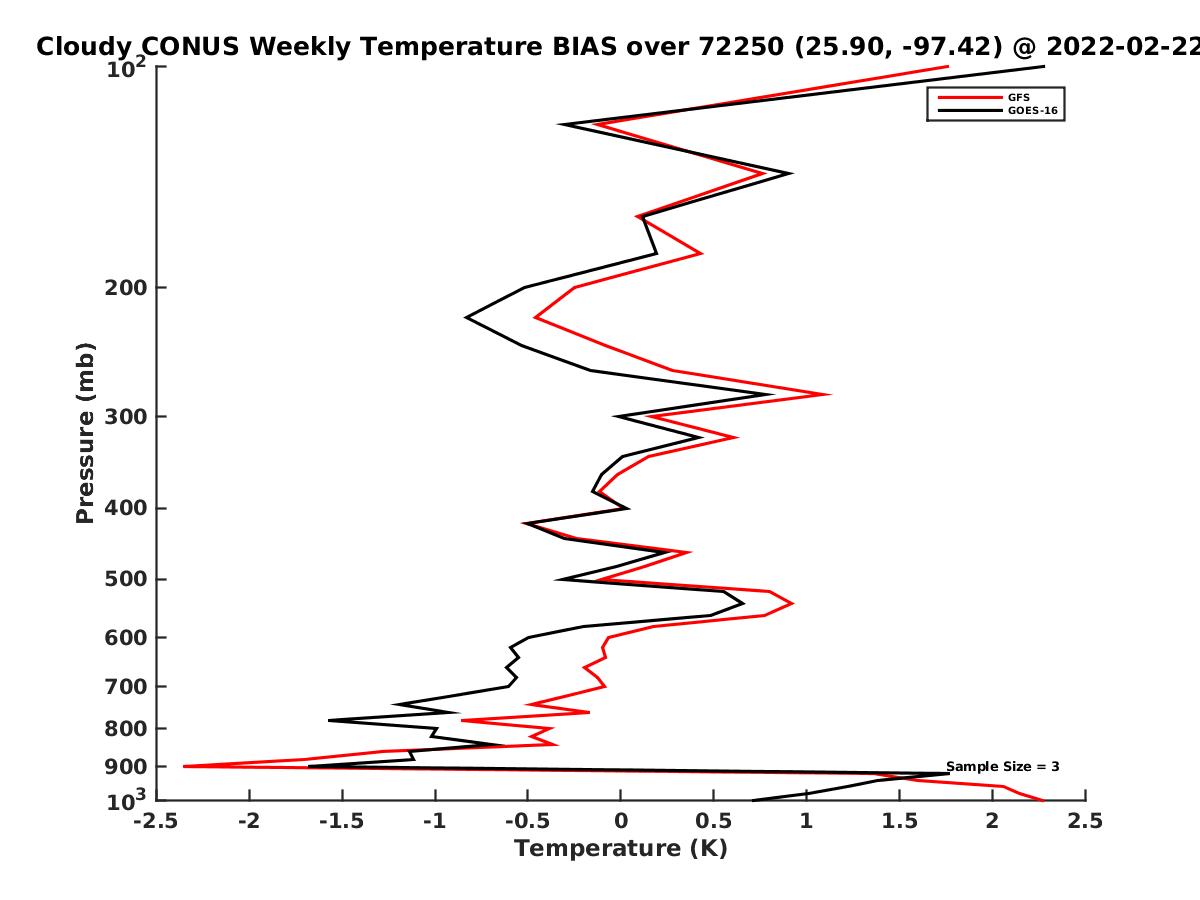 Cloudy CONUS Weekly Temperature BIAS over 72250 (25.90, -97.42) @ 2022-02-22

GFS
GOES-16

Pressure (mb)

$10^2$
200
300
400
500
600
700
800
900
$10^3$

Sample Size = 3

-2.5 -2 -1.5 -1 -0.5 0 0.5 1 1.5 2 2.5

Temperature (K)